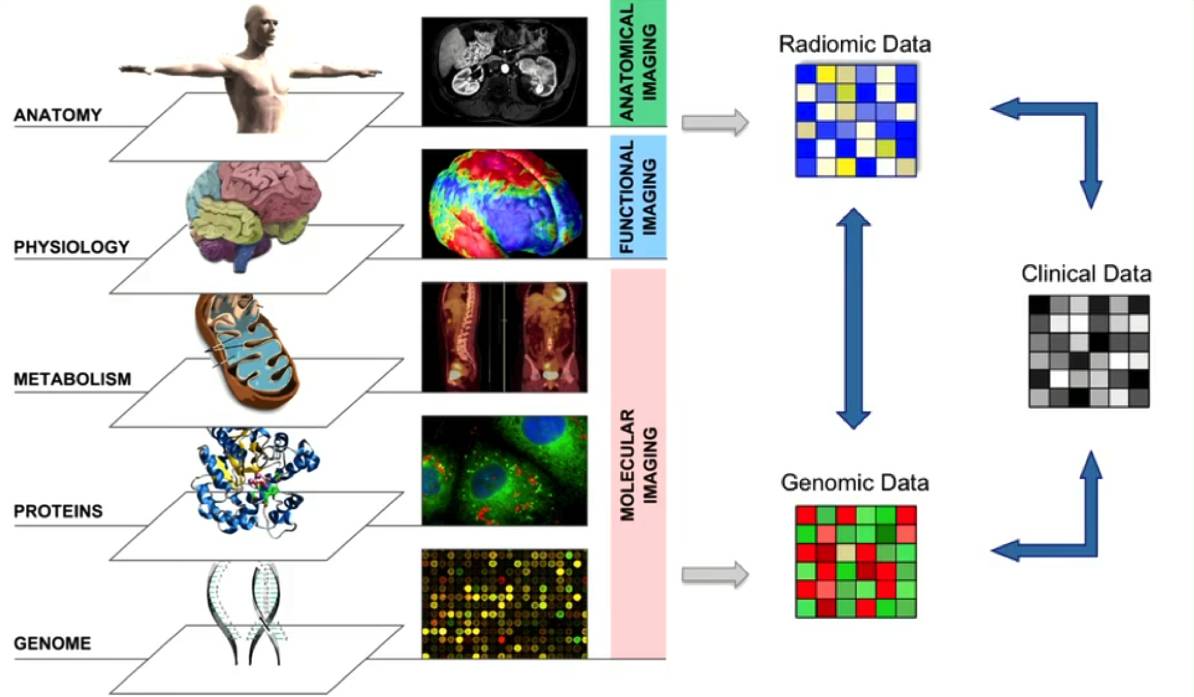 ANATOMY

PHYSIOLOGY

METABOLISM

PROTEINS

GENOME

ANATOMICAL IMAGING

FUNCTIONAL IMAGING

MOLECULAR IMAGING

Radiomic Data

Clinical Data

Genomic Data